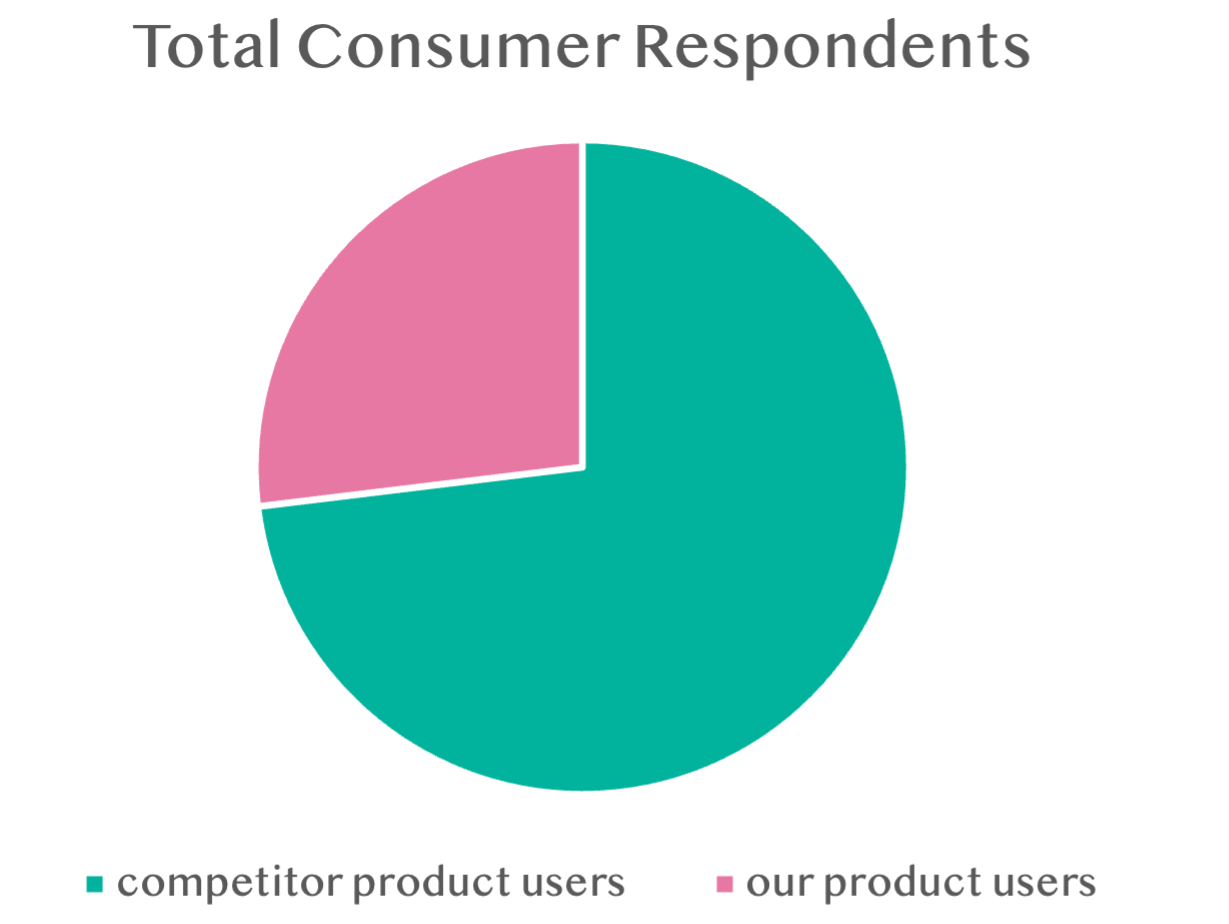 Total Consumer Respondents

competitor product users
our product users